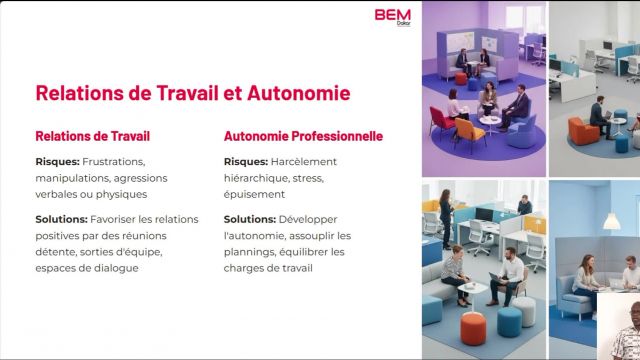 BEM
Dakar

Relations de Travail et Autonomie

Relations de Travail

Risques: Frustrations, manipulations, agressions verbales ou physiques

Solutions: Favoriser les relations positives par des réunions détente, sorties d'équipe, espaces de dialogue

Autonomie Professionnelle

Risques: Harcèlement hiérarchique, stress, épuisement

Solutions: Développer l'autonomie, assouplir les plannings, équilibrer les charges de travail